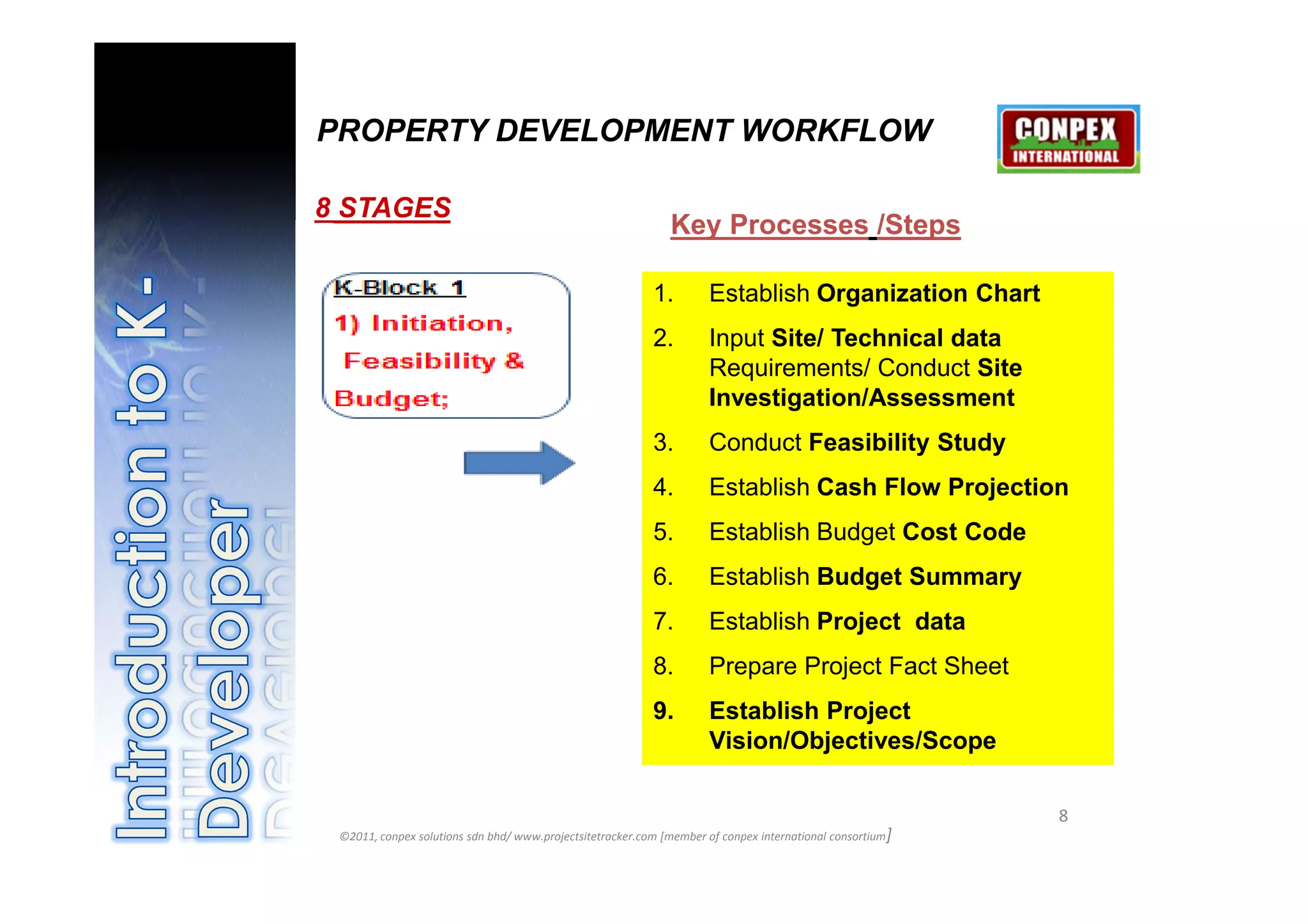 Introduction to K-Developer

PROPERTY DEVELOPMENT WORKFLOW

CONPEX INTERNATIONAL

8 STAGES

Key Processes /Steps

K-Block 1
1) Initiation, Feasibility & Budget;

1. Establish Organization Chart
2. Input Site/ Technical data Requirements/ Conduct Site Investigation/Assessment
3. Conduct Feasibility Study
4. Establish Cash Flow Projection
5. Establish Budget Cost Code
6. Establish Budget Summary
7. Establish Project data
8. Prepare Project Fact Sheet
9. Establish Project Vision/Objectives/Scope

8

©2011, conpex solutions sdn bhd/ www.projectsitetracker.com [member of conpex international consortium]